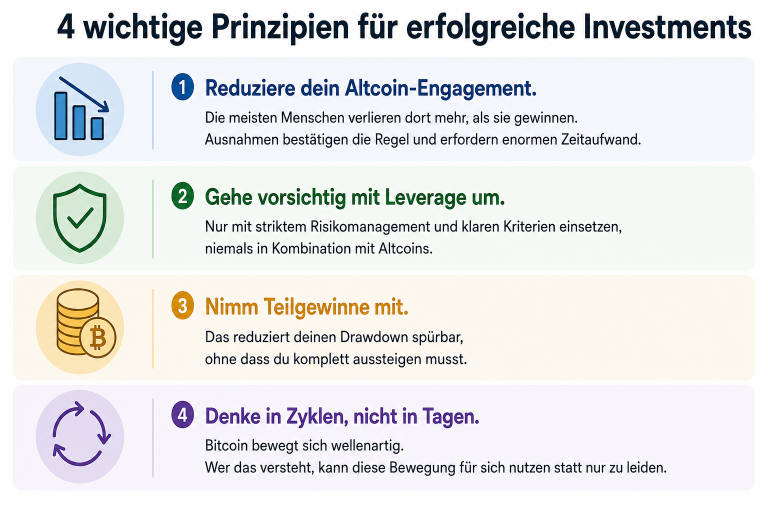 4 wichtige Prinzipien für erfolgreiche Investments

1 Reduziere dein Altcoin-Engagement.
Die meisten Menschen verlieren dort mehr, als sie gewinnen. Ausnahmen bestätigen die Regel und erfordern enormen Zeitaufwand.

2 Gehe vorsichtig mit Leverage um.
Nur mit striktem Risikomanagement und klaren Kriterien einsetzen, niemals in Kombination mit Altcoins.

3 Nimm Teilgewinne mit.
Das reduziert deinen Drawdown spürbar, ohne dass du komplett aussteigen musst.

4 Denke in Zyklen, nicht in Tagen.
Bitcoin bewegt sich wellenartig. Wer das versteht, kann diese Bewegung für sich nutzen statt nur zu leiden.